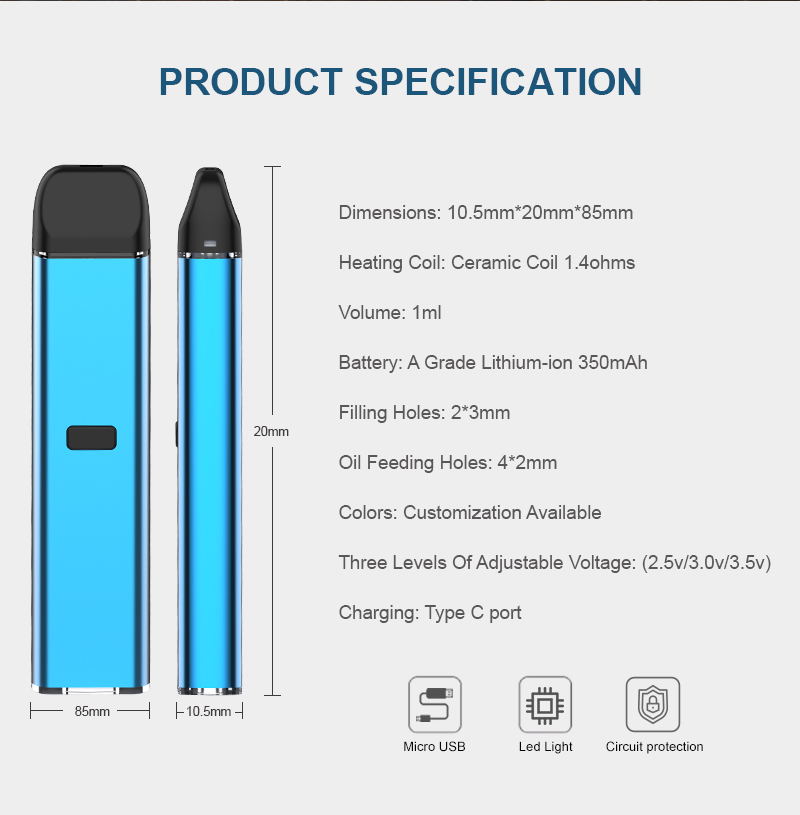 PRODUCT SPECIFICATION

20mm

85mm

10.5mm

Dimensions: 10.5mm*20mm*85mm

Heating Coil: Ceramic Coil 1.4ohms

Volume: 1ml

Battery: A Grade Lithium-ion 350mAh

Filling Holes: 2*3mm

Oil Feeding Holes: 4*2mm

Colors: Customization Available

Three Levels Of Adjustable Voltage: (2.5v/3.0v/3.5v)

Charging: Type C port

Micro USB

Led Light

Circuit protection